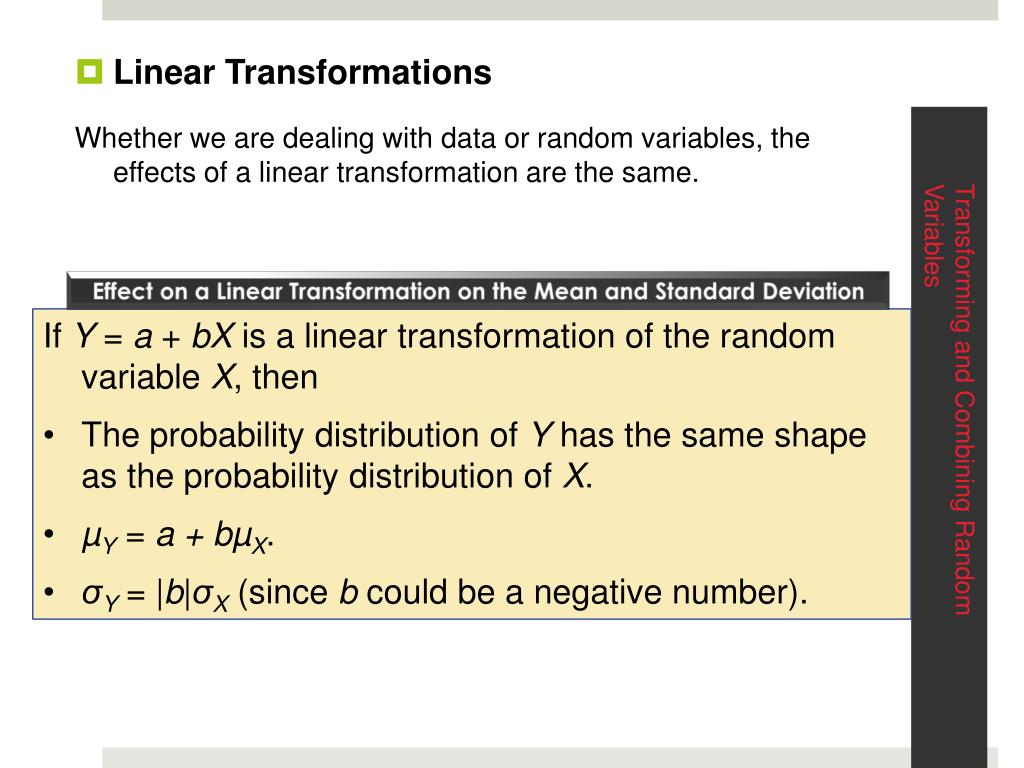 Linear Transformations

Whether we are dealing with data or random variables, the effects of a linear transformation are the same.

Effect on a Linear Transformation on the Mean and Standard Deviation

If $Y = a + bX$ is a linear transformation of the random variable $X$, then

• The probability distribution of $Y$ has the same shape as the probability distribution of $X$.

• $\mu_Y = a + b\mu_X$.

• $\sigma_Y = |b|\sigma_X$ (since $b$ could be a negative number).

Transforming and Combining Random Variables